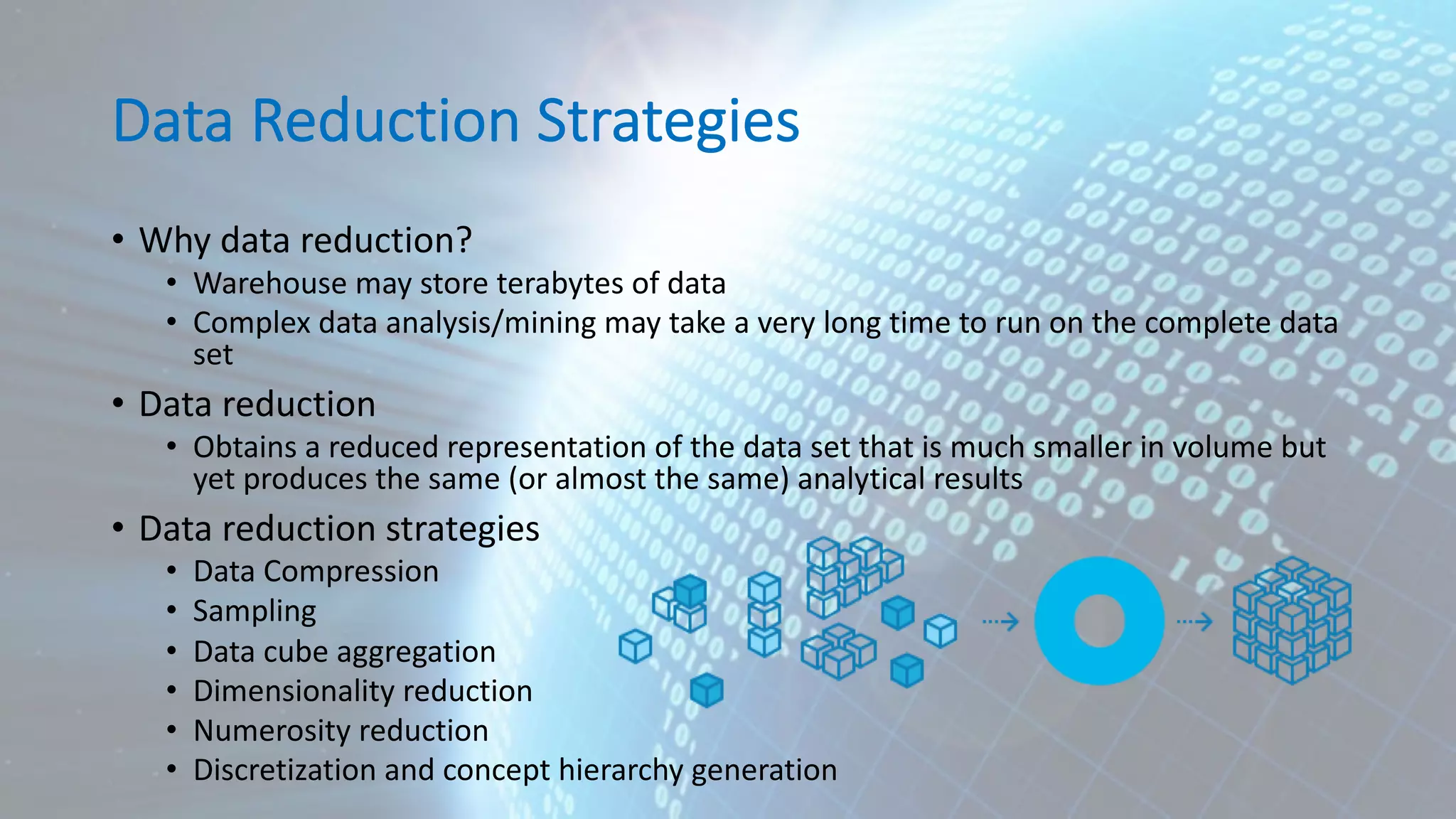 Data Reduction Strategies

• Why data reduction?
  • Warehouse may store terabytes of data
  • Complex data analysis/mining may take a very long time to run on the complete data set
• Data reduction
  • Obtains a reduced representation of the data set that is much smaller in volume but yet produces the same (or almost the same) analytical results
• Data reduction strategies
  • Data Compression
  • Sampling
  • Data cube aggregation
  • Dimensionality reduction
  • Numerosity reduction
  • Discretization and concept hierarchy generation